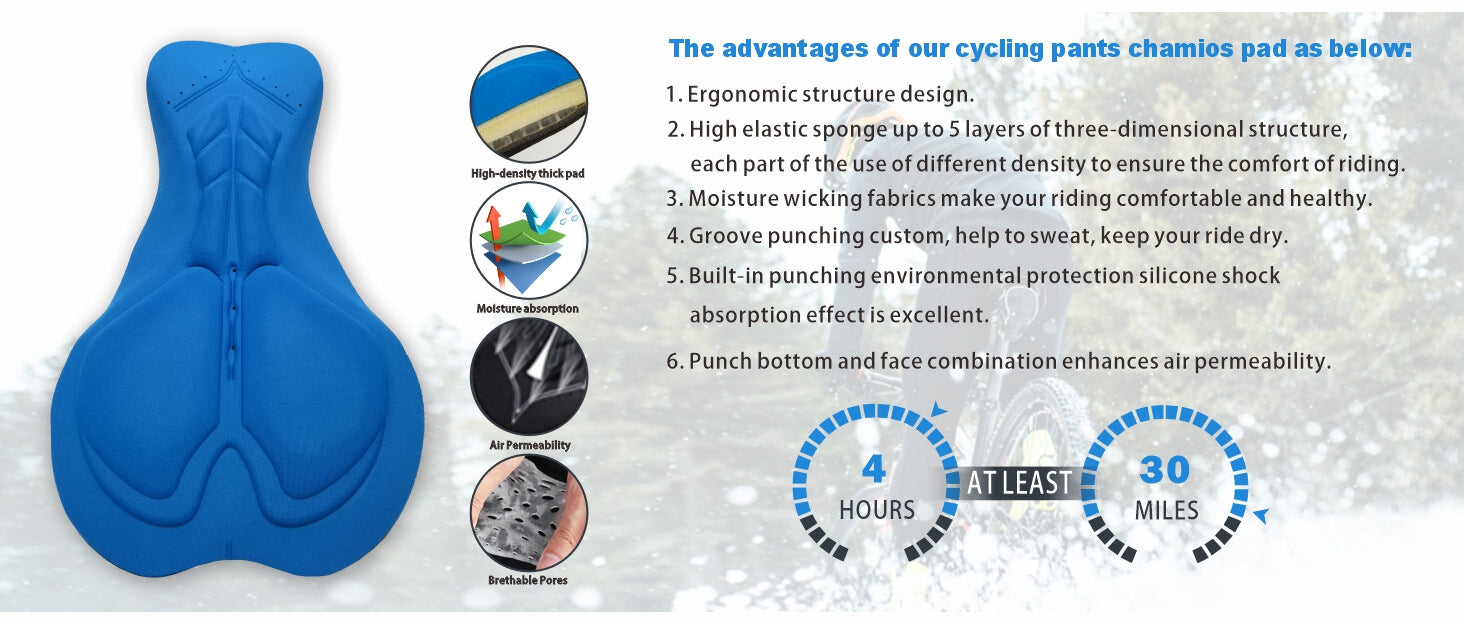 High-density thick pad

Moisture absorption

Air Permeability

Brethable Pores

The advantages of our cycling pants chamios pad as below:

1. Ergonomic structure design.

2. High elastic sponge up to 5 layers of three-dimensional structure, each part of the use of different density to ensure the comfort of riding.

3. Moisture wicking fabrics make your riding comfortable and healthy.

4. Groove punching custom, help to sweat, keep your ride dry.

5. Built-in punching environmental protection silicone shock absorption effect is excellent.

6. Punch bottom and face combination enhances air permeability.

4
HOURS

AT LEAST

30
MILES